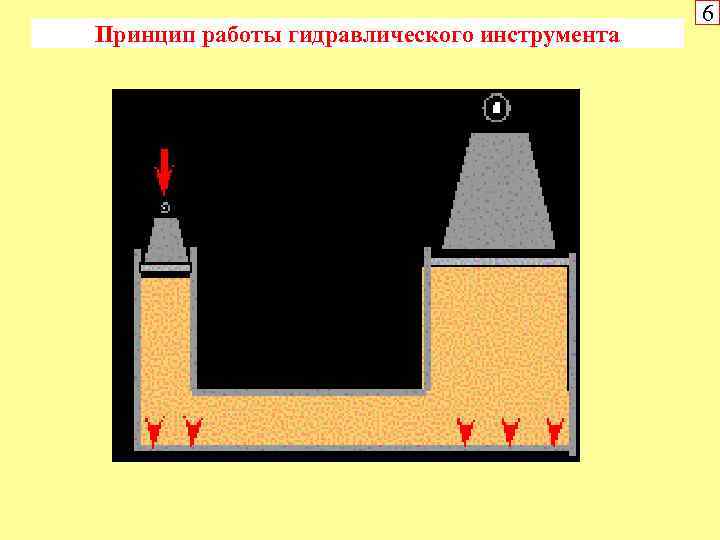 6

Принцип работы гидравлического инструмента